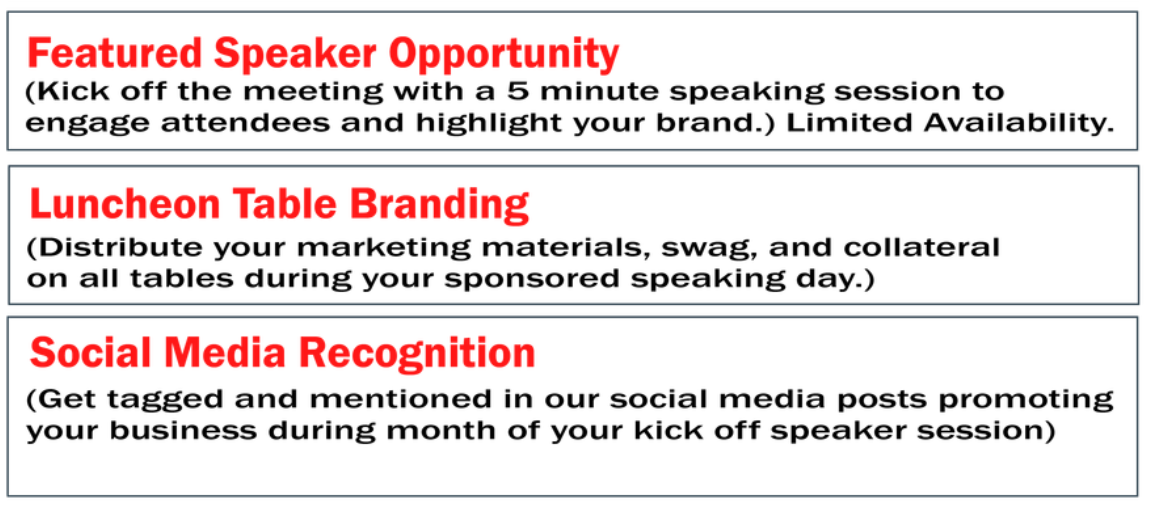 Featured Speaker Opportunity
(Kick off the meeting with a 5 minute speaking session to engage attendees and highlight your brand.) Limited Availability.

Luncheon Table Branding
(Distribute your marketing materials, swag, and collateral on all tables during your sponsored speaking day.)

Social Media Recognition
(Get tagged and mentioned in our social media posts promoting your business during month of your kick off speaker session)